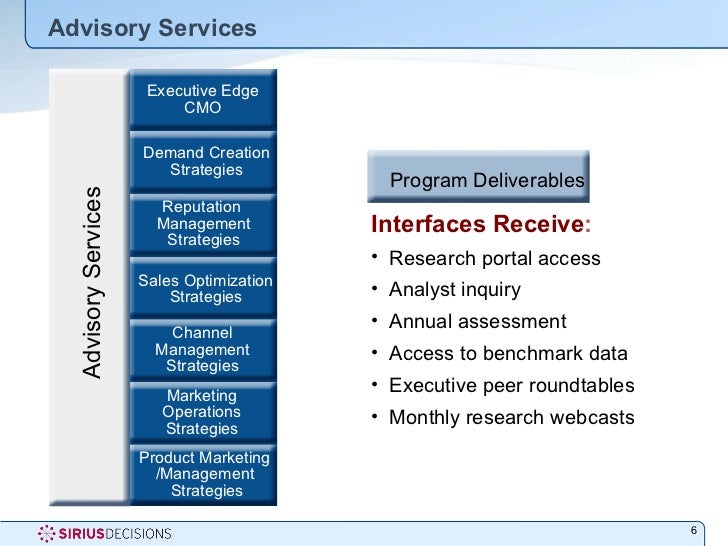 Advisory Services

Advisory Services

Executive Edge CMO

Demand Creation Strategies

Reputation Management Strategies

Sales Optimization Strategies

Channel Management Strategies

Marketing Operations Strategies

Product Marketing /Management Strategies

Program Deliverables

Interfaces Receive:

• Research portal access
• Analyst inquiry
• Annual assessment
• Access to benchmark data
• Executive peer roundtables
• Monthly research webcasts

SIRIUSDECISIONS

6